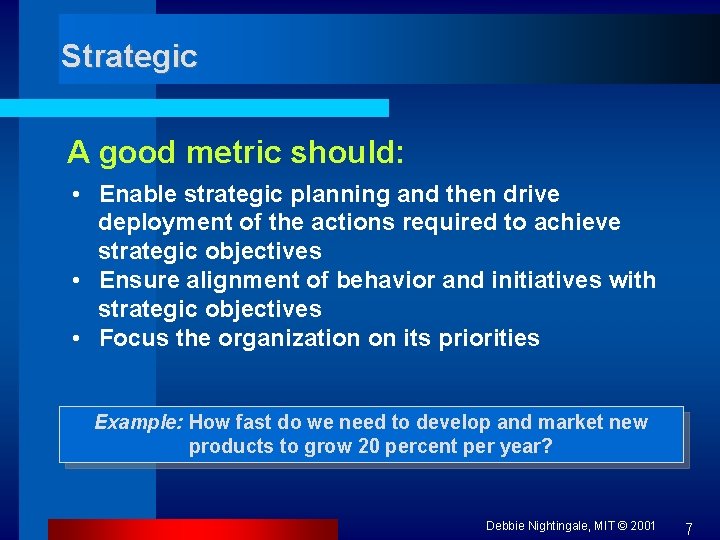 Strategic

A good metric should:

• Enable strategic planning and then drive deployment of the actions required to achieve strategic objectives
• Ensure alignment of behavior and initiatives with strategic objectives
• Focus the organization on its priorities

Example: How fast do we need to develop and market new products to grow 20 percent per year?

Debbie Nightingale, MIT © 2001 7